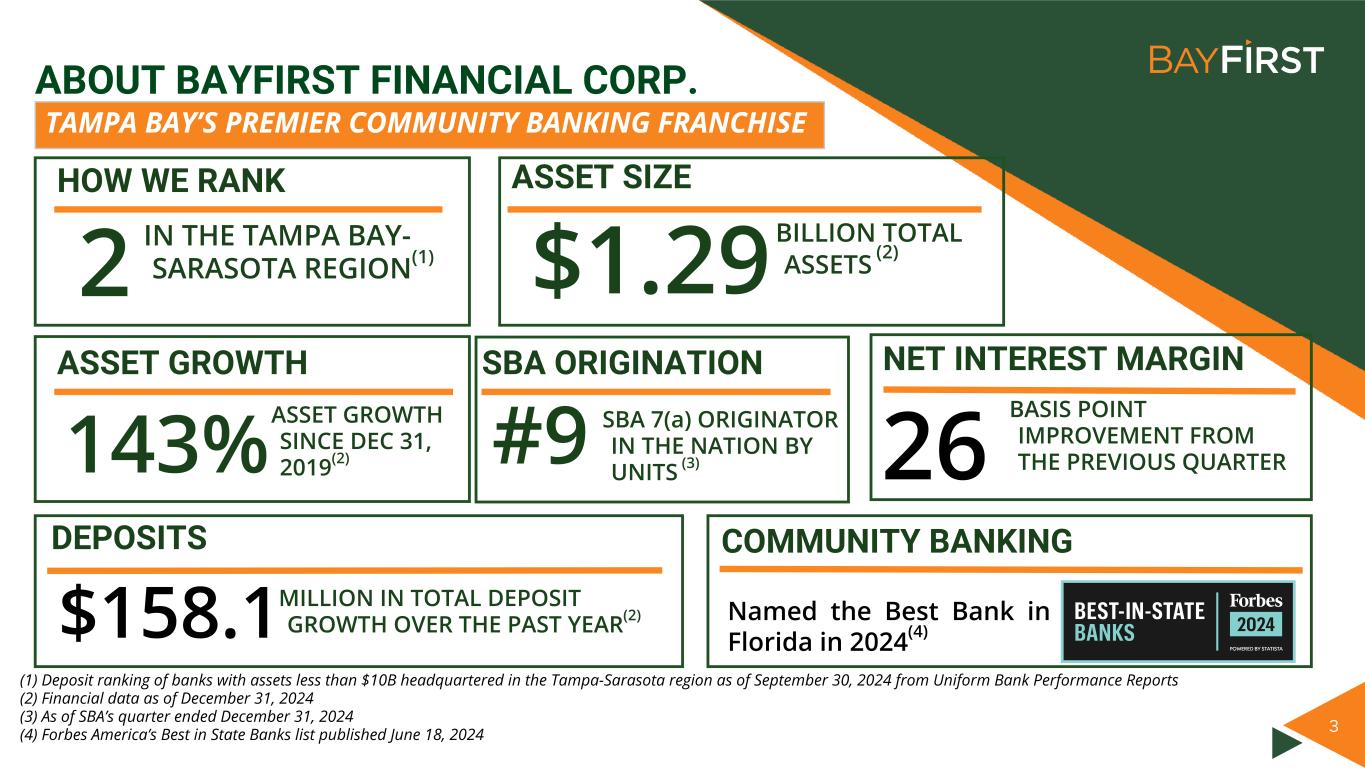 BAYFIRST

ABOUT BAYFIRST FINANCIAL CORP.

TAMPA BAY'S PREMIER COMMUNITY BANKING FRANCHISE

HOW WE RANK

2 IN THE TAMPA BAY-SARASOTA REGION$^{(1)}$

ASSET SIZE

\$1.29 BILLION TOTAL ASSETS $^{(2)}$

ASSET GROWTH

143% ASSET GROWTH SINCE DEC 31, 2019$^{(2)}$

SBA ORIGINATION

#9 SBA 7(a) ORIGINATOR IN THE NATION BY UNITS $^{(3)}$

NET INTEREST MARGIN

26 BASIS POINT IMPROVEMENT FROM THE PREVIOUS QUARTER

DEPOSITS

\$158.1 MILLION IN TOTAL DEPOSIT GROWTH OVER THE PAST YEAR$^{(2)}$

COMMUNITY BANKING

Named the Best Bank in Florida in 2024$^{(4)}$

BEST-IN-STATE BANKS Forbes 2024 POWERED BY STATISTA

(1) Deposit ranking of banks with assets less than \$10B headquartered in the Tampa-Sarasota region as of September 30, 2024 from Uniform Bank Performance Reports
(2) Financial data as of December 31, 2024
(3) As of SBA's quarter ended December 31, 2024
(4) Forbes America's Best in State Banks list published June 18, 2024

3